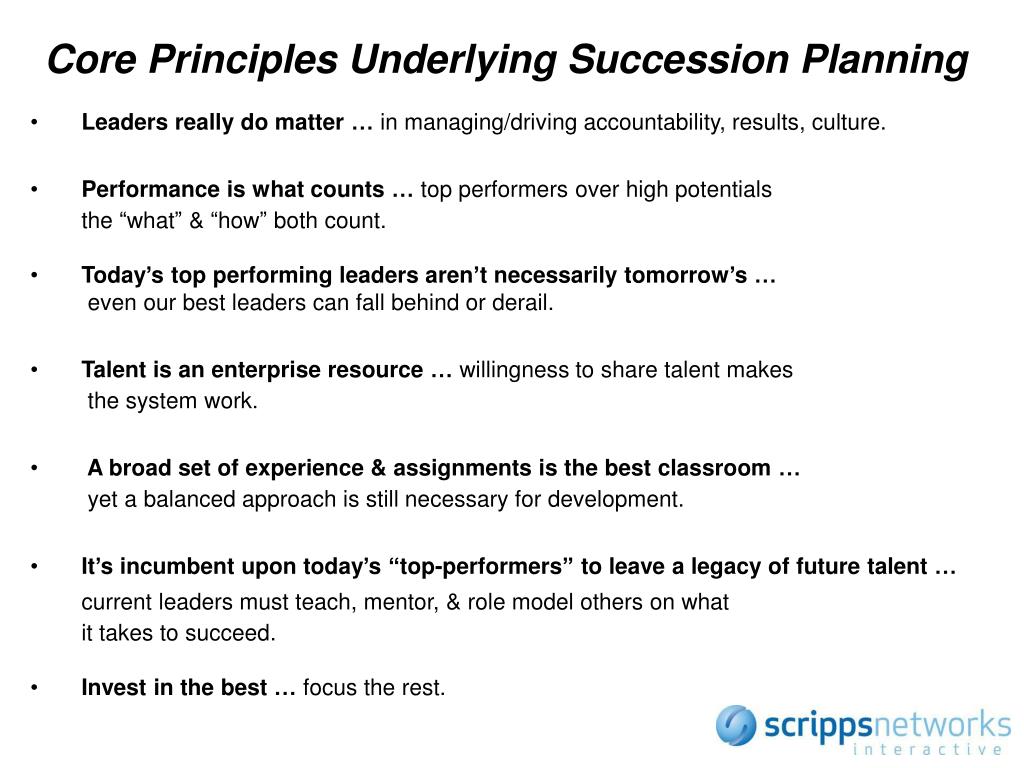 Core Principles Underlying Succession Planning

• Leaders really do matter … in managing/driving accountability, results, culture.

• Performance is what counts … top performers over high potentials the “what” & “how” both count.

• Today’s top performing leaders aren’t necessarily tomorrow’s … even our best leaders can fall behind or derail.

• Talent is an enterprise resource … willingness to share talent makes the system work.

• A broad set of experience & assignments is the best classroom … yet a balanced approach is still necessary for development.

• It’s incumbent upon today’s “top-performers” to leave a legacy of future talent … current leaders must teach, mentor, & role model others on what it takes to succeed.

• Invest in the best … focus the rest.

scrippsnetworks interactive